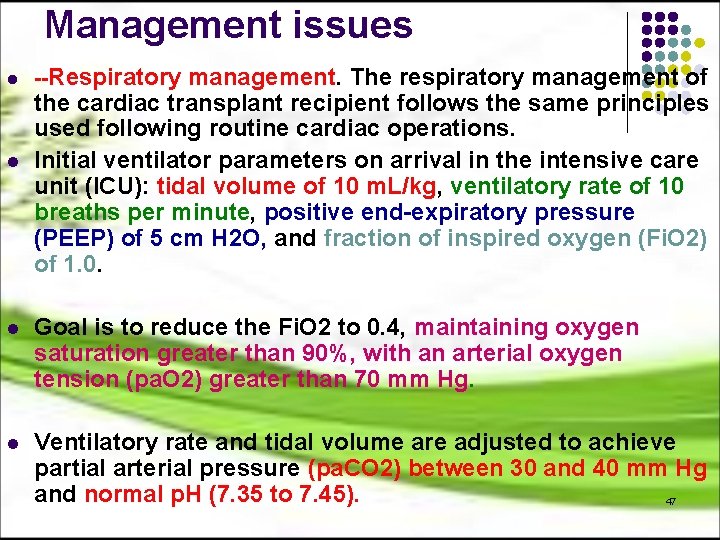 Management issues

- --Respiratory management. The respiratory management of the cardiac transplant recipient follows the same principles used following routine cardiac operations.
- Initial ventilator parameters on arrival in the intensive care unit (ICU): tidal volume of 10 mL/kg, ventilatory rate of 10 breaths per minute, positive end-expiratory pressure (PEEP) of 5 cm H2O, and fraction of inspired oxygen (FiO2) of 1.0.

- Goal is to reduce the FiO2 to 0.4, maintaining oxygen saturation greater than 90%, with an arterial oxygen tension (paO2) greater than 70 mm Hg.

- Ventilatory rate and tidal volume are adjusted to achieve partial arterial pressure (paCO2) between 30 and 40 mm Hg and normal pH (7.35 to 7.45).

47